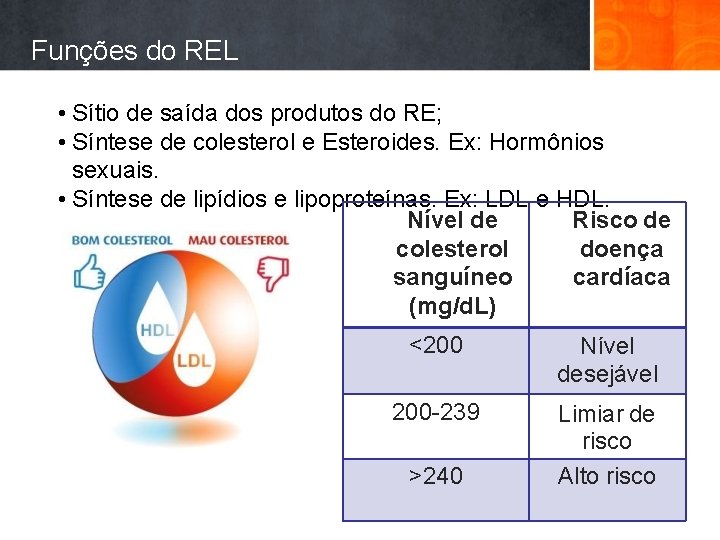 Funções do REL

• Sítio de saída dos produtos do RE;
• Síntese de colesterol e Esteroides. Ex: Hormônios sexuais.
• Síntese de lipídios e lipoproteínas. Ex: LDL e HDL.

BOM COLESTEROL
MAU COLESTEROL
HDL
LDL

| Nível de colesterol sanguíneo (mg/dL) | Risco de doença cardíaca |
|---|---|
| <200 | Nível desejável |
| 200-239 | Limiar de risco |
| >240 | Alto risco |